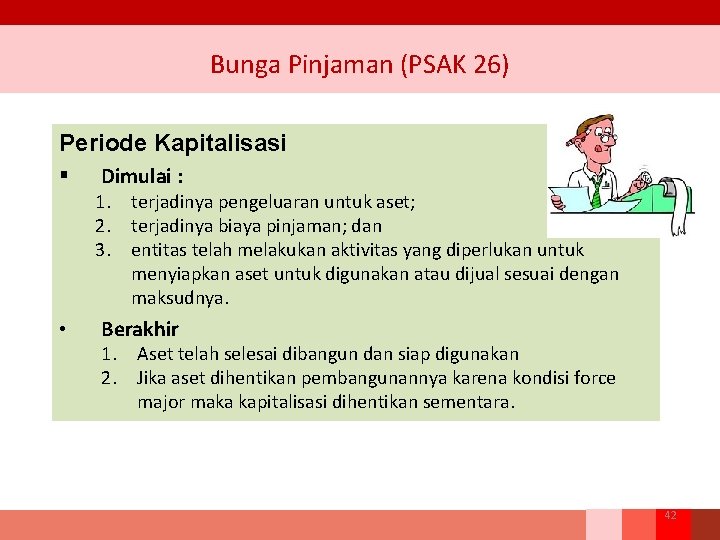 Bunga Pinjaman (PSAK 26)

Periode Kapitalisasi

▪ Dimulai :

1. terjadinya pengeluaran untuk aset;
2. terjadinya biaya pinjaman; dan
3. entitas telah melakukan aktivitas yang diperlukan untuk menyiapkan aset untuk digunakan atau dijual sesuai dengan maksudnya.

• Berakhir

1. Aset telah selesai dibangun dan siap digunakan
2. Jika aset dihentikan pembangunannya karena kondisi force major maka kapitalisasi dihentikan sementara.

42